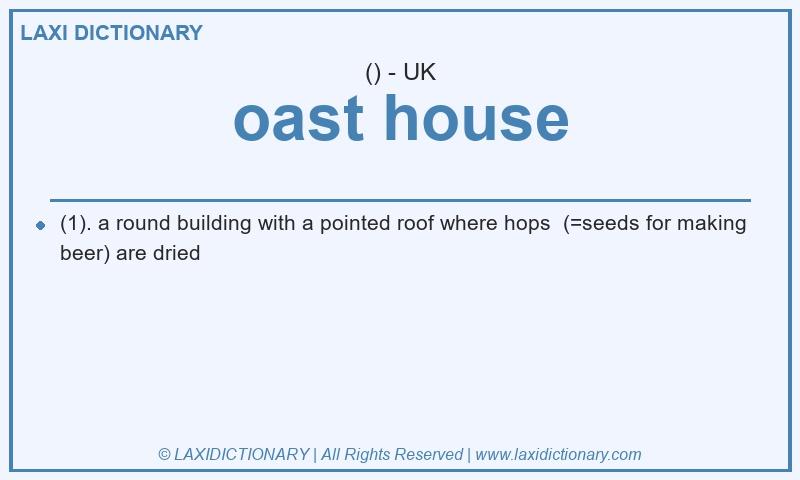 LAXI DICTIONARY

() - UK

oast house

(1). a round building with a pointed roof where hops (=seeds for making beer) are dried

© LAXIDICTIONARY | All Rights Reserved | www.laxidictionary.com